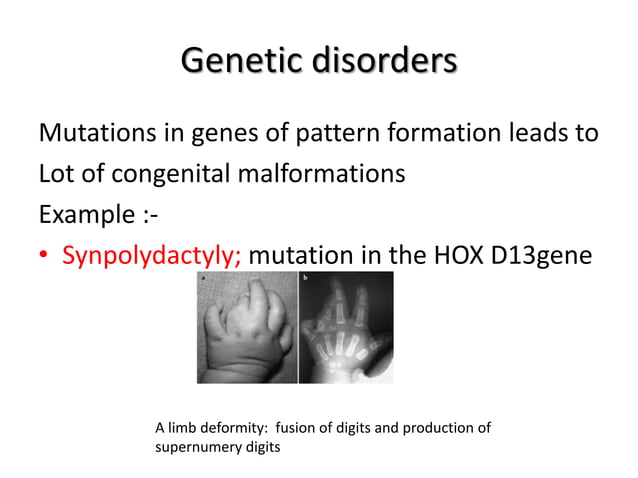 Genetic disorders

Mutations in genes of pattern formation leads to Lot of congenital malformations

Example :-

• Synpolydactyly; mutation in the HOX D13gene

a

b

A limb deformity: fusion of digits and production of supernumery digits